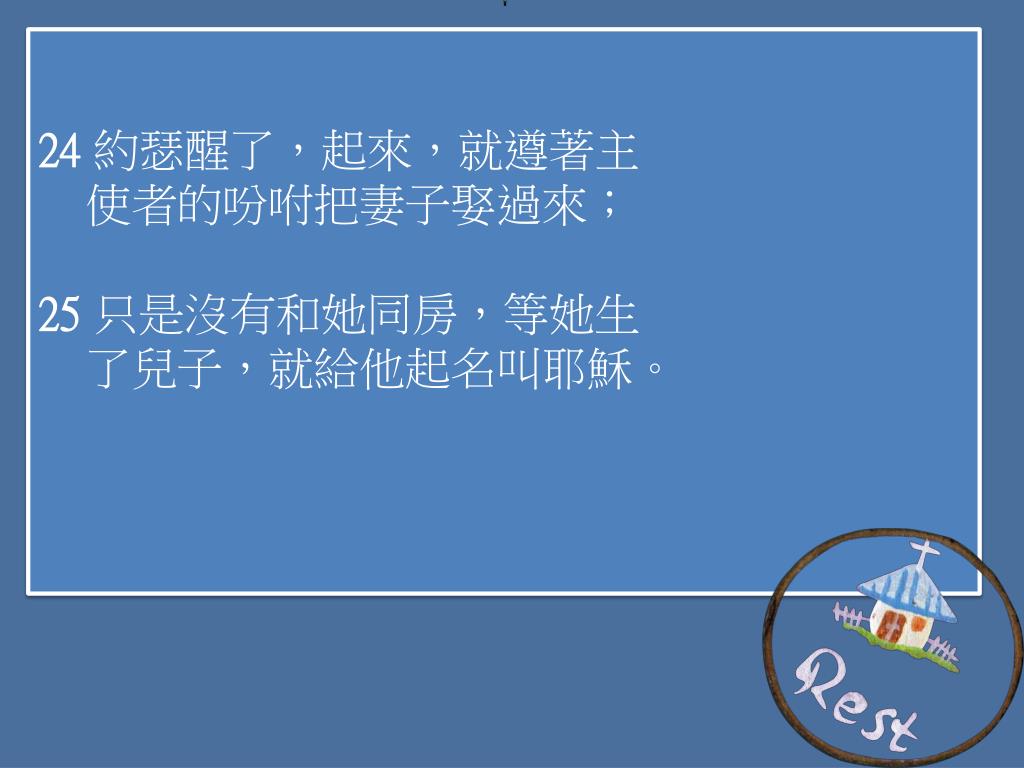 24 約瑟醒了，起來，就遵著主使者的吩咐把妻子娶過來；

25 只是沒有和她同房，等她生了兒子，就給他起名叫耶穌。

Rest